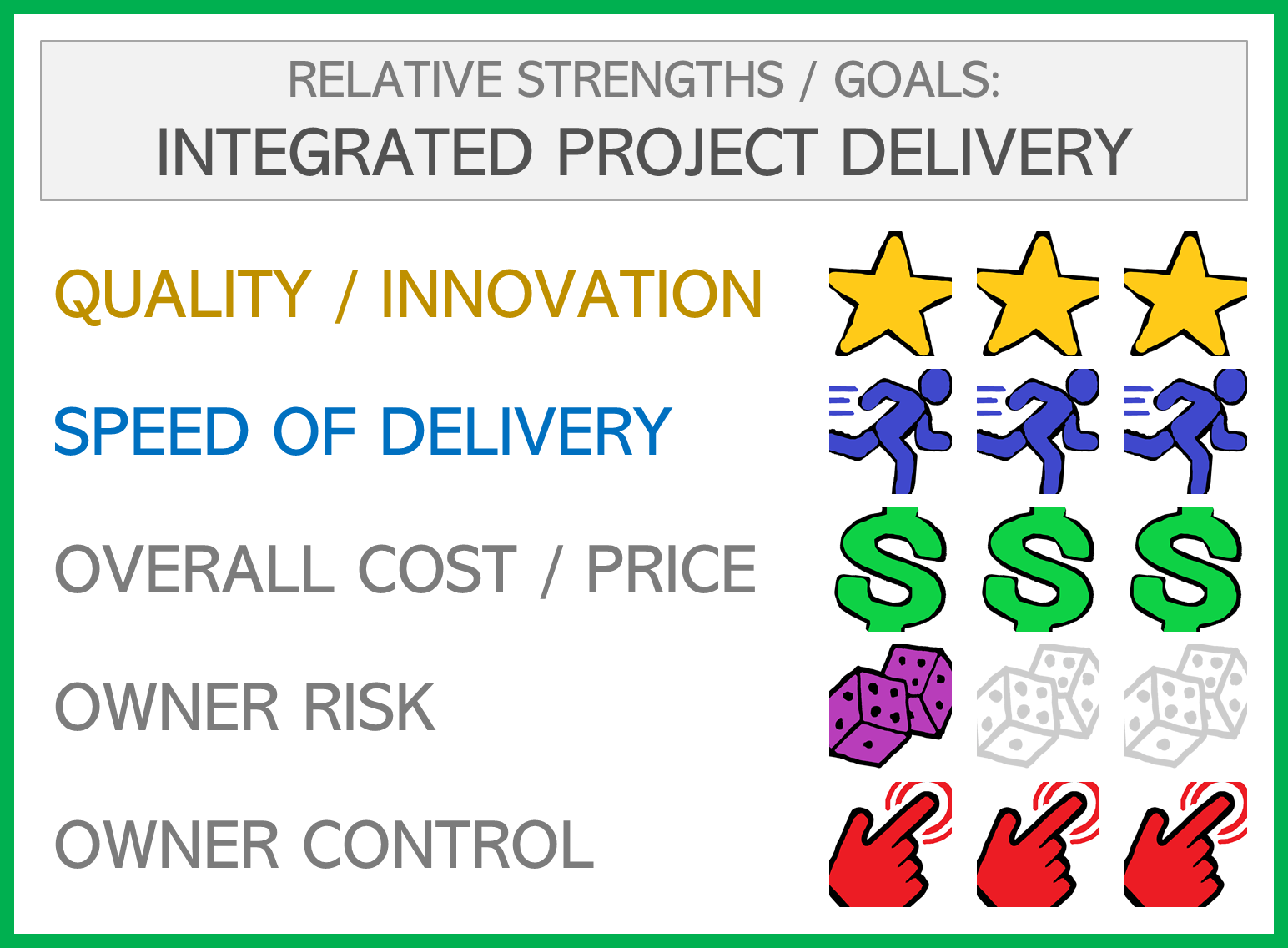 RELATIVE STRENGTHS / GOALS:
INTEGRATED PROJECT DELIVERY

QUALITY / INNOVATION

SPEED OF DELIVERY

OVERALL COST / PRICE

OWNER RISK

OWNER CONTROL